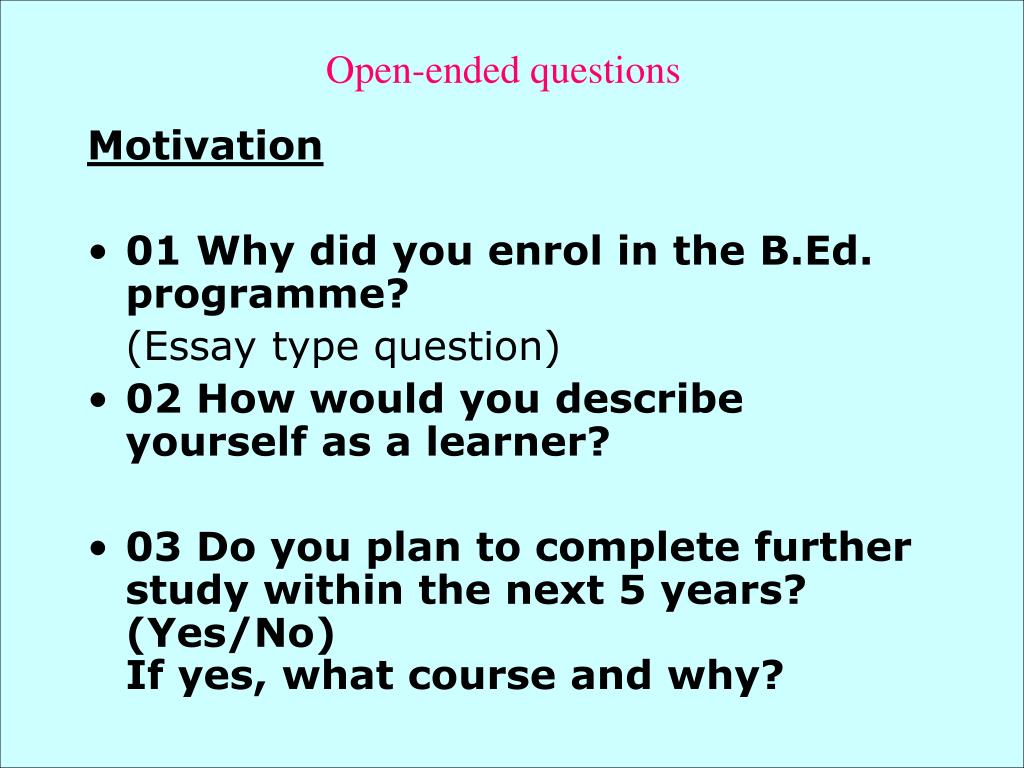 Open-ended questions

Motivation

• 01 Why did you enrol in the B.Ed. programme?
(Essay type question)

• 02 How would you describe yourself as a learner?

• 03 Do you plan to complete further study within the next 5 years? (Yes/No)
If yes, what course and why?